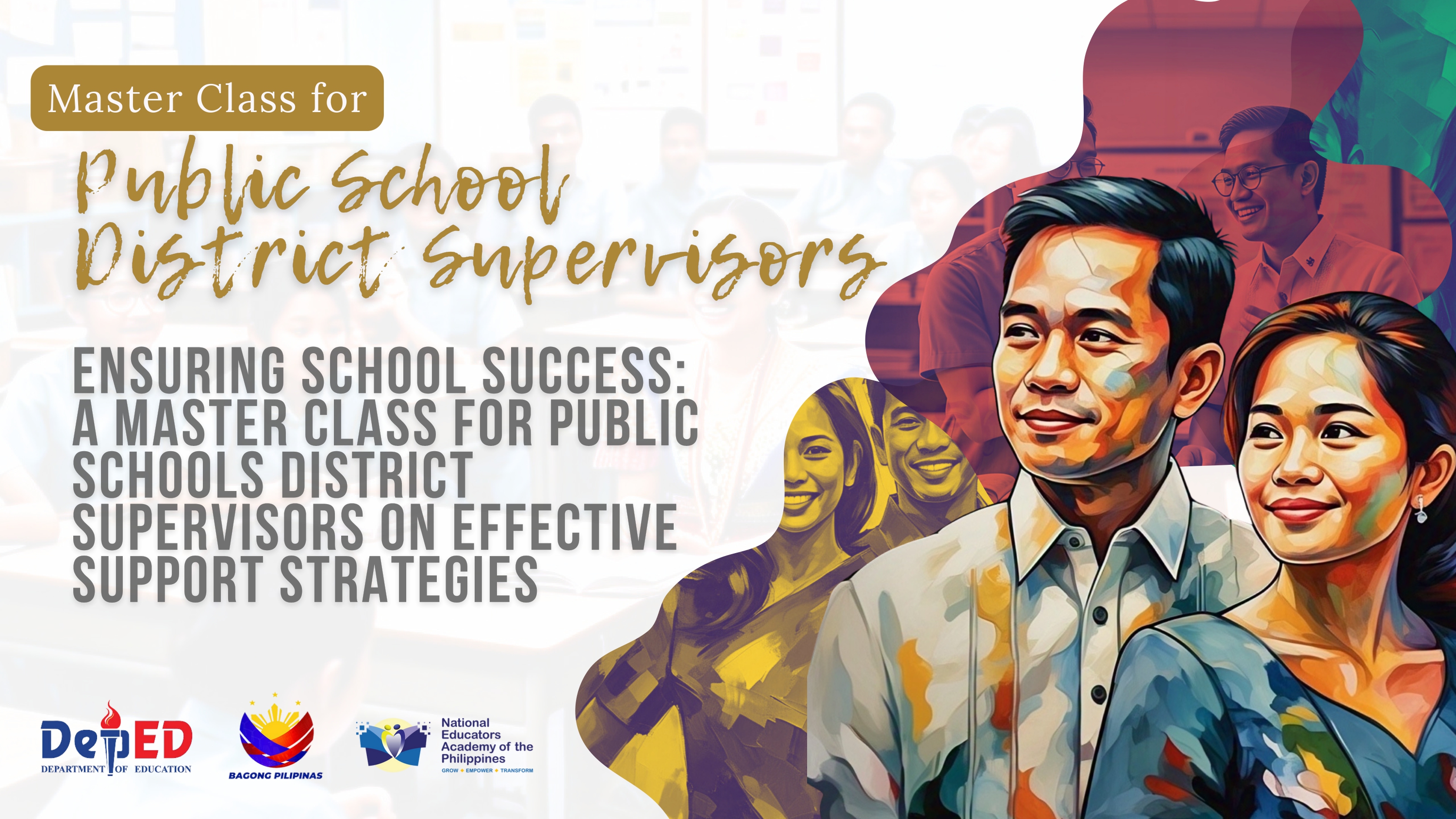 Master Class for

Public School District Supervisors

ENSURING SCHOOL SUCCESS: A MASTER CLASS FOR PUBLIC SCHOOLS DISTRICT SUPERVISORS ON EFFECTIVE SUPPORT STRATEGIES

DepED DEPARTMENT OF EDUCATION

BAGONG PILIPINAS

National Educators Academy of the Philippines
GROW • EMPOWER • TRANSFORM